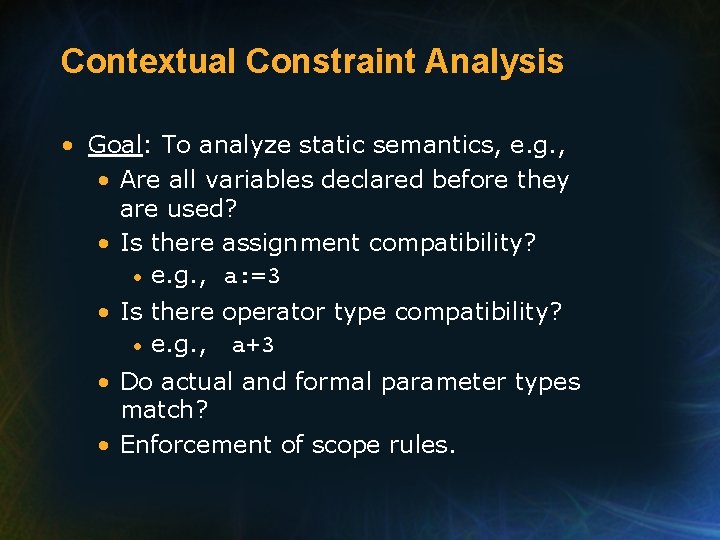 Contextual Constraint Analysis

• Goal: To analyze static semantics, e.g.,
  • Are all variables declared before they are used?
  • Is there assignment compatibility?
    • e.g., a:=3
  • Is there operator type compatibility?
    • e.g., a+3
  • Do actual and formal parameter types match?
  • Enforcement of scope rules.